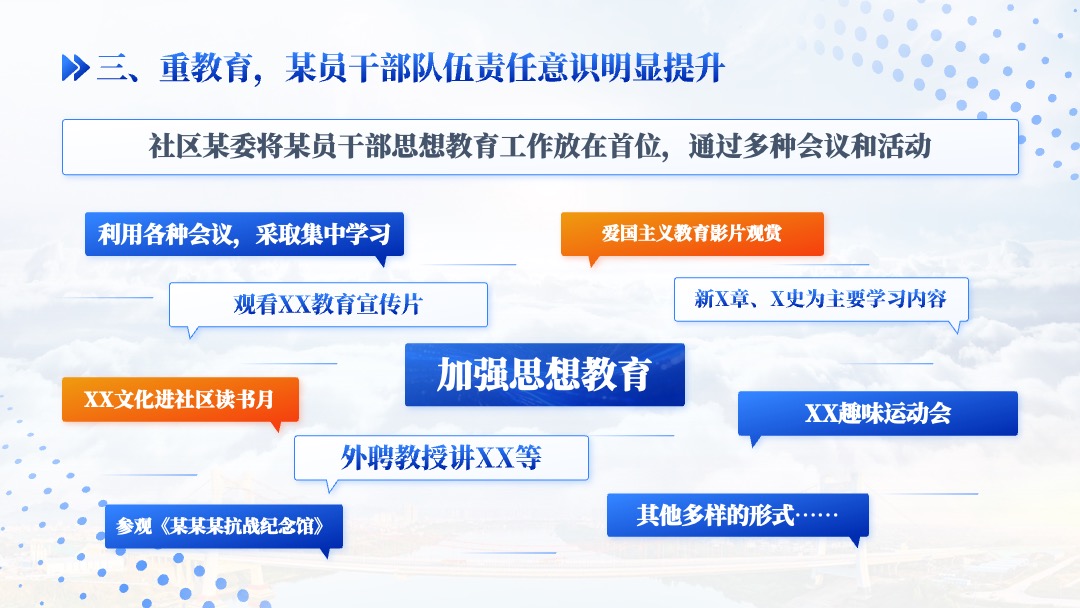 三、重教育，某员干部队伍责任意识明显提升

社区某委将某员干部思想教育工作放在首位，通过多种会议和活动

利用各种会议，采取集中学习

爱国主义教育影片观赏

观看XX教育宣传片

新X章、X史为主要学习内容

加强思想教育

XX文化进社区读书月

XX趣味运动会

外聘教授讲XX等

参观《某某某抗战纪念馆》

其他多样的形式……